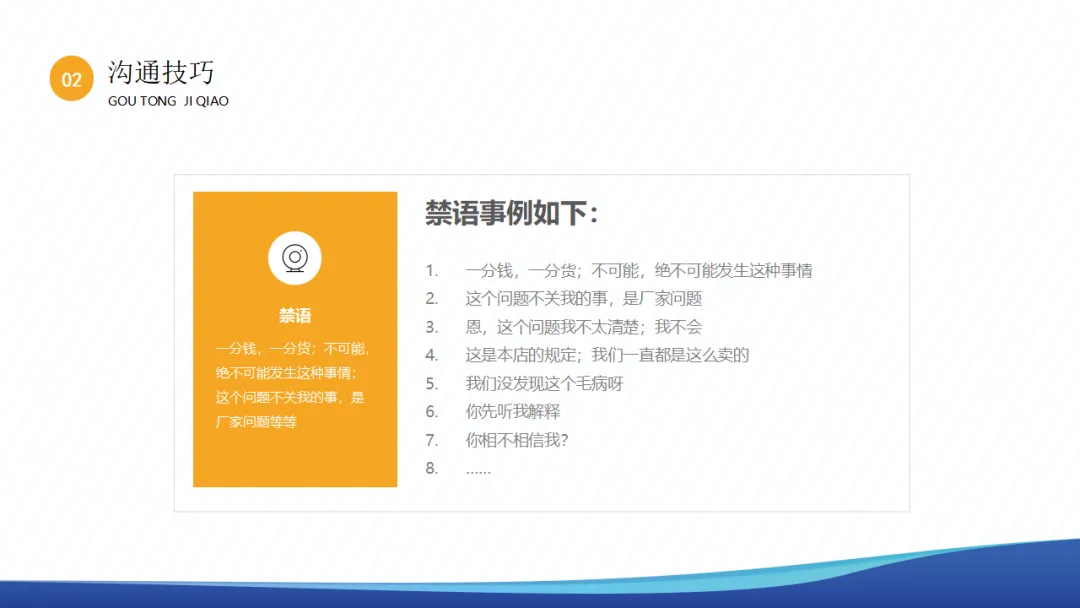 02 沟通技巧
GOU TONG JI QIAO

禁语
一分钱，一分货；不可能，绝不可能发生这种事情；这个问题不关我的事，是厂家问题等等

禁语事例如下：

1. 一分钱，一分货；不可能，绝不可能发生这种事情
2. 这个问题不关我的事，是厂家问题
3. 恩，这个问题我不太清楚；我不会
4. 这是本店的规定；我们一直都是这么卖的
5. 我们没发现这个毛病呀
6. 你先听我解释
7. 你相不相信我？
8. ……